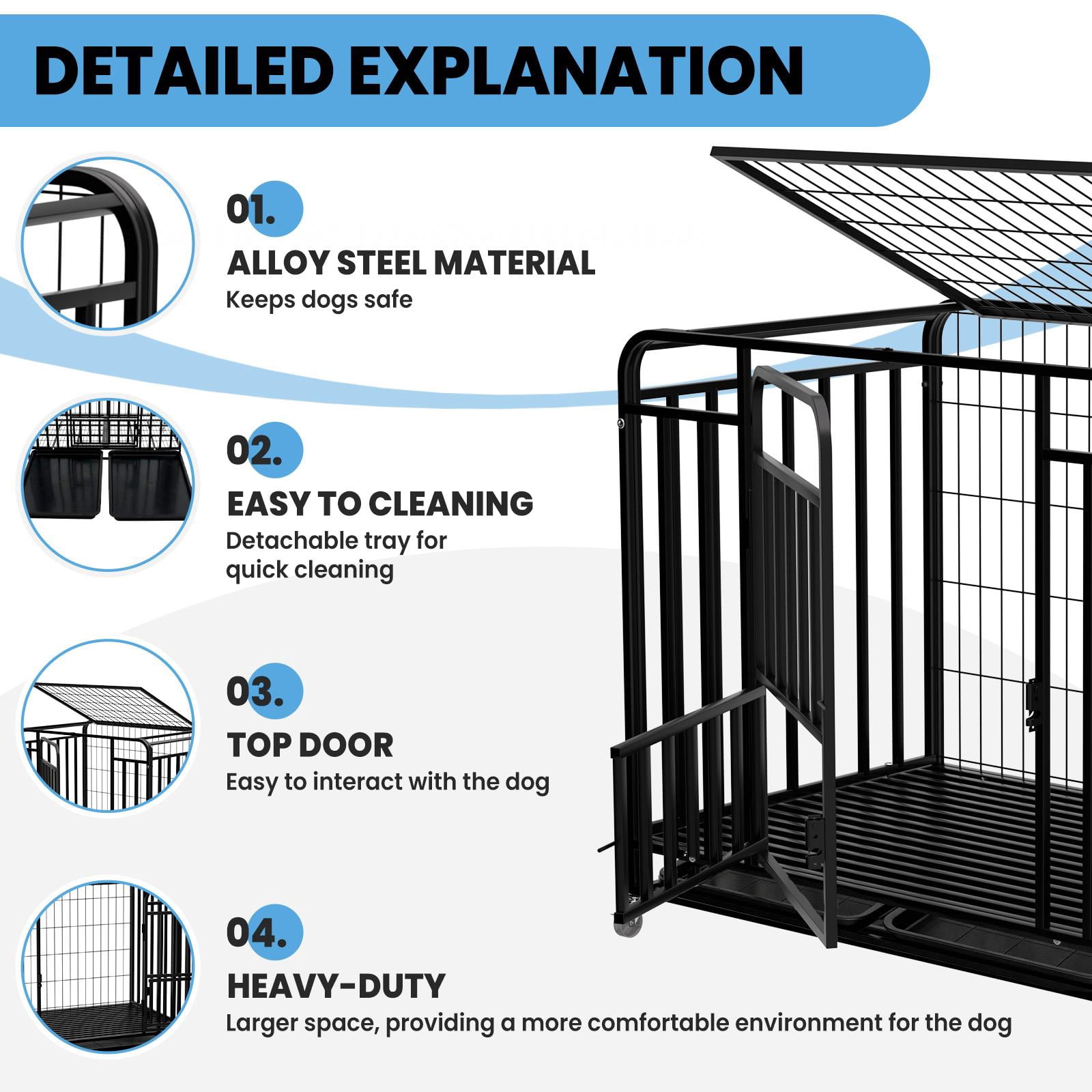 DETAILED EXPLANATION

01.

ALLOY STEEL MATERIAL

Keeps dogs safe

02.

EASY TO CLEANING

Detachable tray for quick cleaning

03.

TOP DOOR

Easy to interact with the dog

04.

HEAVY-DUTY

Larger space, providing a more comfortable environment for the dog